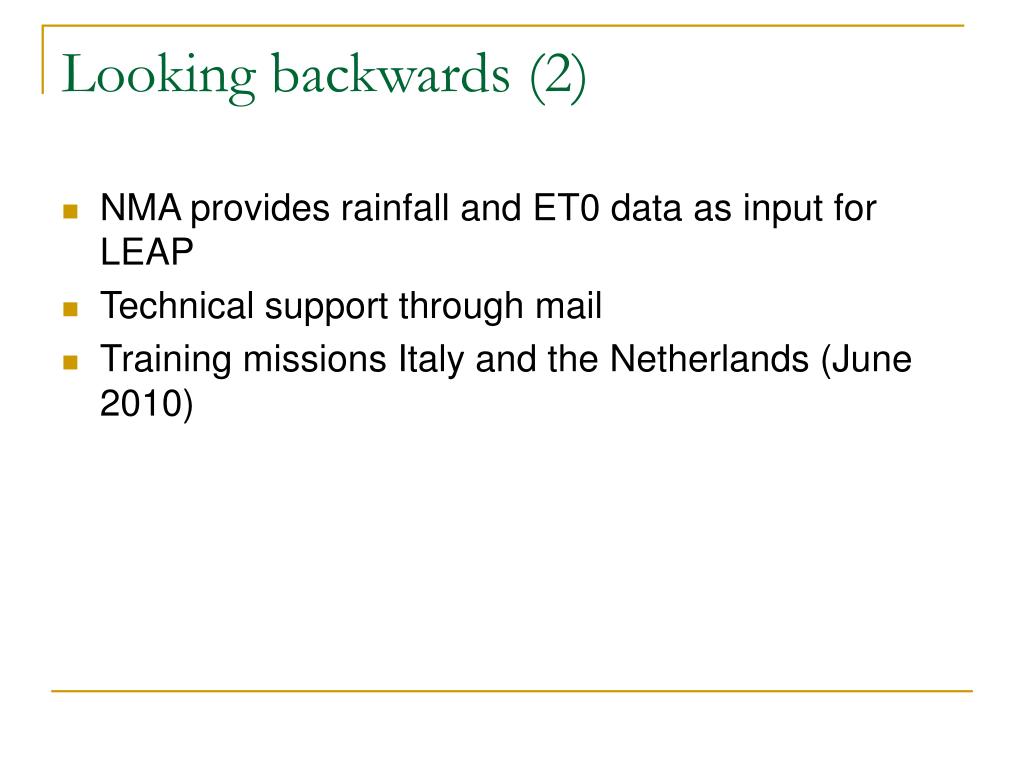 Looking backwards (2)

NMA provides rainfall and ET0 data as input for LEAP

Technical support through mail

Training missions Italy and the Netherlands (June 2010)